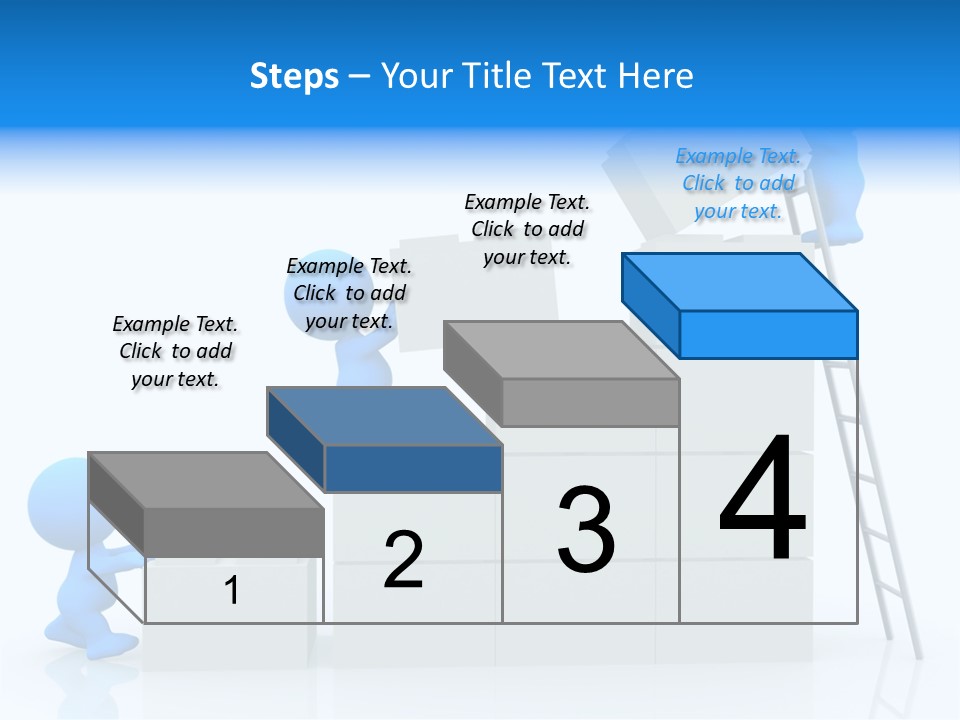 Steps – Your Title Text Here

Example Text. Click to add your text.

Example Text. Click to add your text.

Example Text. Click to add your text.

Example Text. Click to add your text.

1

2

3

4